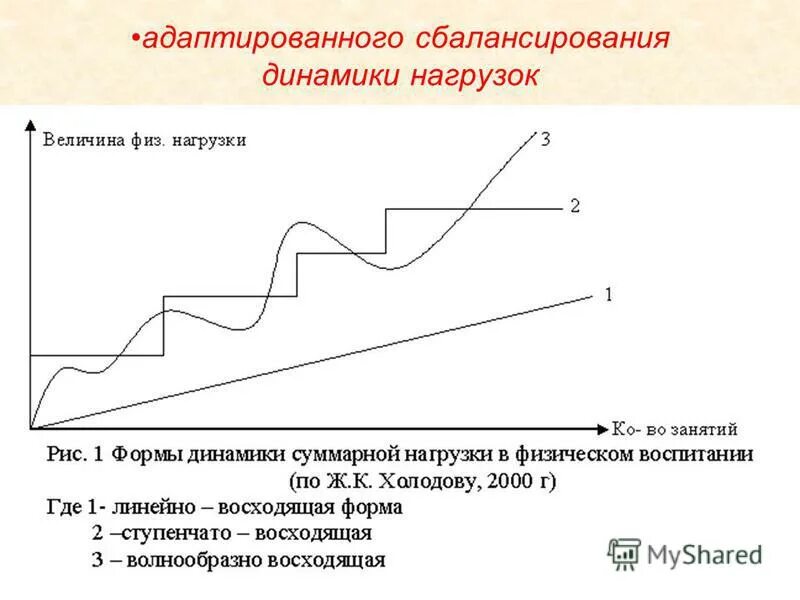 •адаптированного сбалансирования динамики нагрузок

Величина физ. нагрузки

3

2

1

Ко- во занятий

Рис. 1 Формы динамики суммарной нагрузки в физическом воспитании (по Ж.К. Холодову, 2000 г)

Где 1- линейно – восходящая форма
2 –ступенчато – восходящая
3 – волнообразно восходящая

MyShared